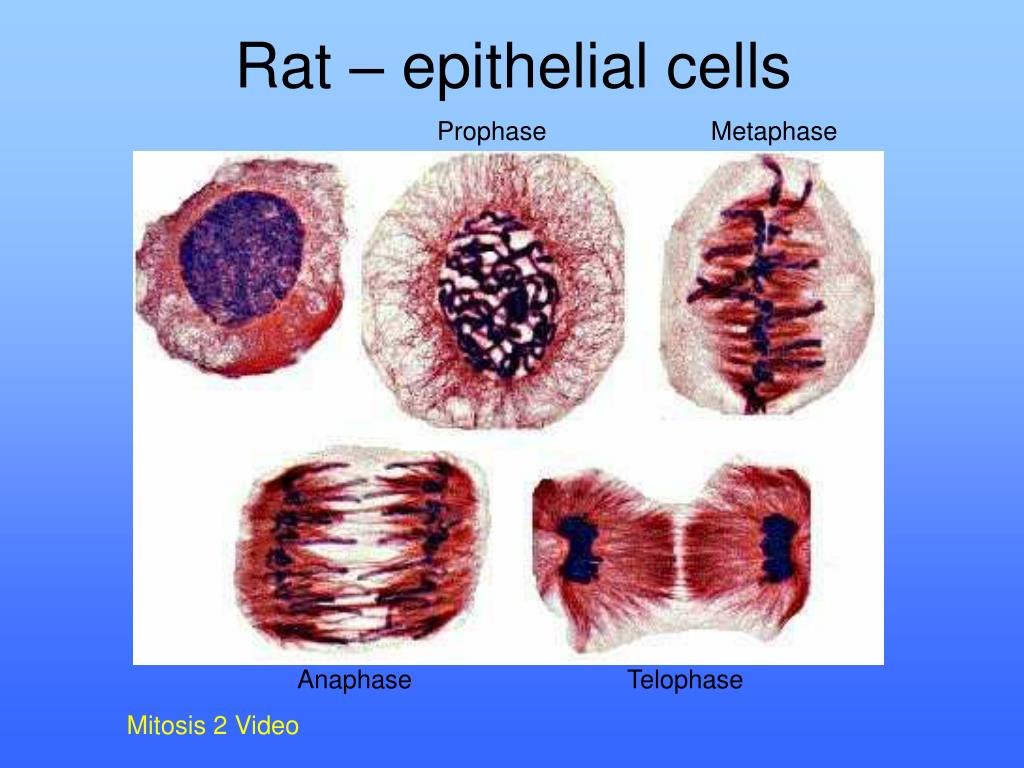 Rat – epithelial cells

Prophase

Metaphase

Anaphase

Telophase

Mitosis 2 Video